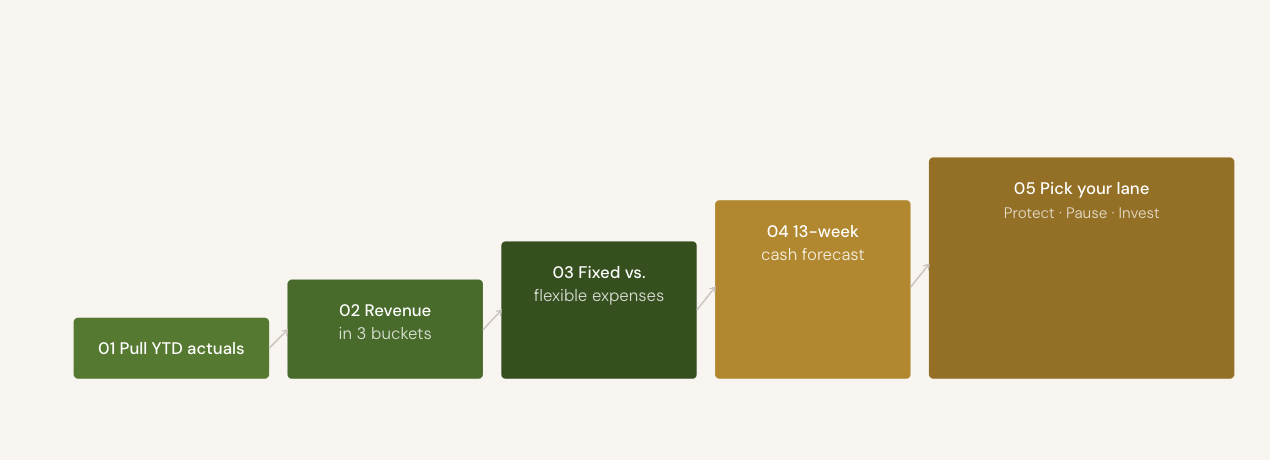 01 Pull YTD actuals

02 Revenue
in 3 buckets

03 Fixed vs.
flexible expenses

04 13-week
cash forecast

05 Pick your lane
Protect · Pause · Invest